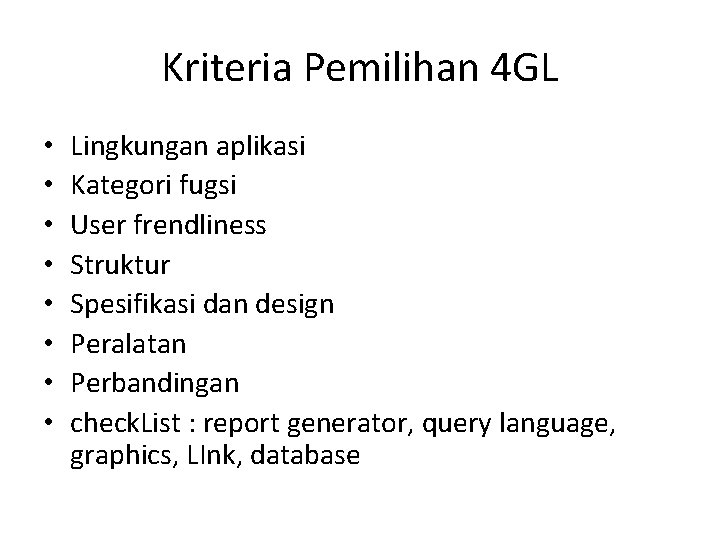 Kriteria Pemilihan 4GL

• Lingkungan aplikasi
• Kategori fugsi
• User frendliness
• Struktur
• Spesifikasi dan design
• Peralatan
• Perbandingan
• checkList : report generator, query language, graphics, LInk, database